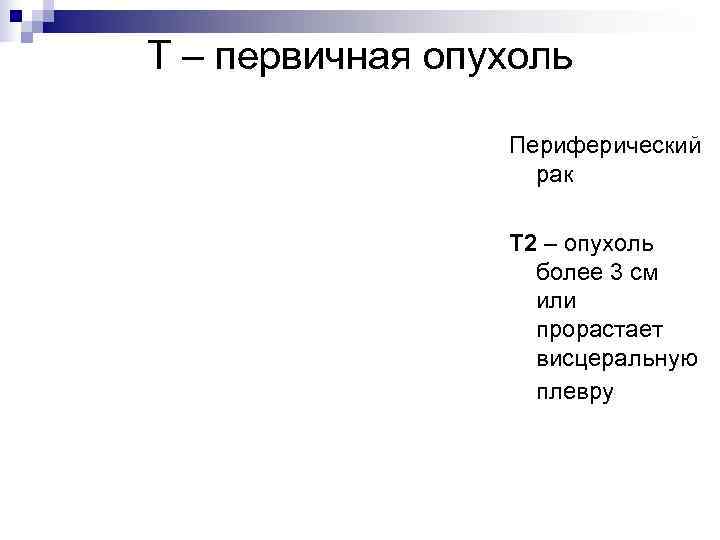 Т – первичная опухоль

Периферический рак

Т2 – опухоль более 3 см или прорастает висцеральную плевру